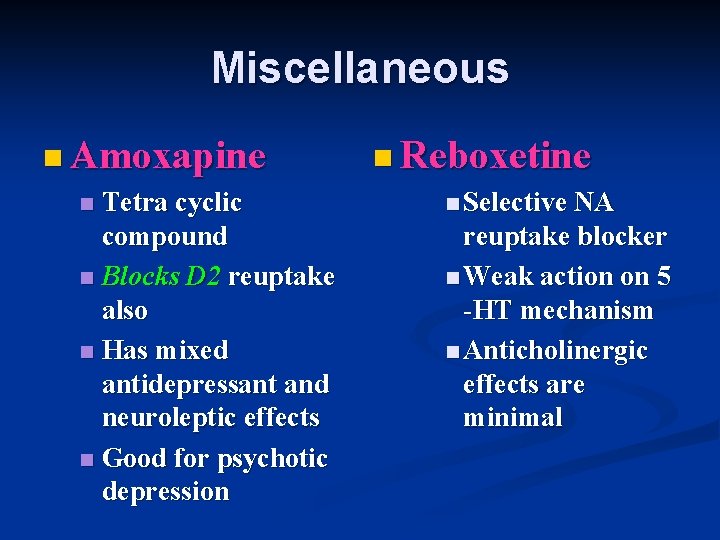 Miscellaneous

Amoxapine

Tetra cyclic compound

Blocks D2 reuptake also

Has mixed antidepressant and neuroleptic effects

Good for psychotic depression

Reboxetine

Selective NA reuptake blocker

Weak action on 5 -HT mechanism

Anticholinergic effects are minimal